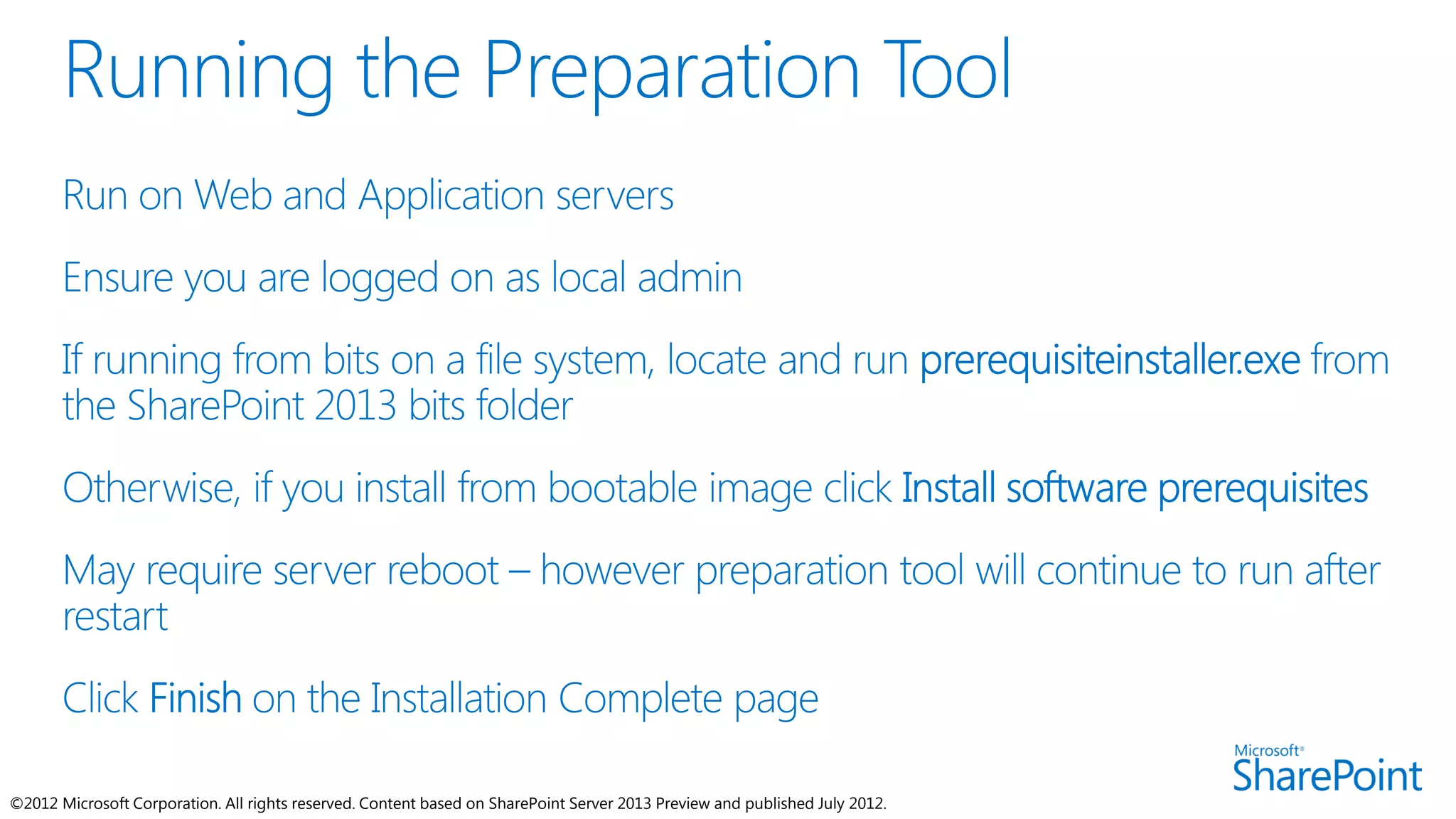 Running the Preparation Tool

Run on Web and Application servers

Ensure you are logged on as local admin

If running from bits on a file system, locate and run prerequisiteinstaller.exe from the SharePoint 2013 bits folder

Otherwise, if you install from bootable image click Install software prerequisites

May require server reboot – however preparation tool will continue to run after restart

Click Finish on the Installation Complete page

Microsoft® SharePoint

©2012 Microsoft Corporation. All rights reserved. Content based on SharePoint Server 2013 Preview and published July 2012.